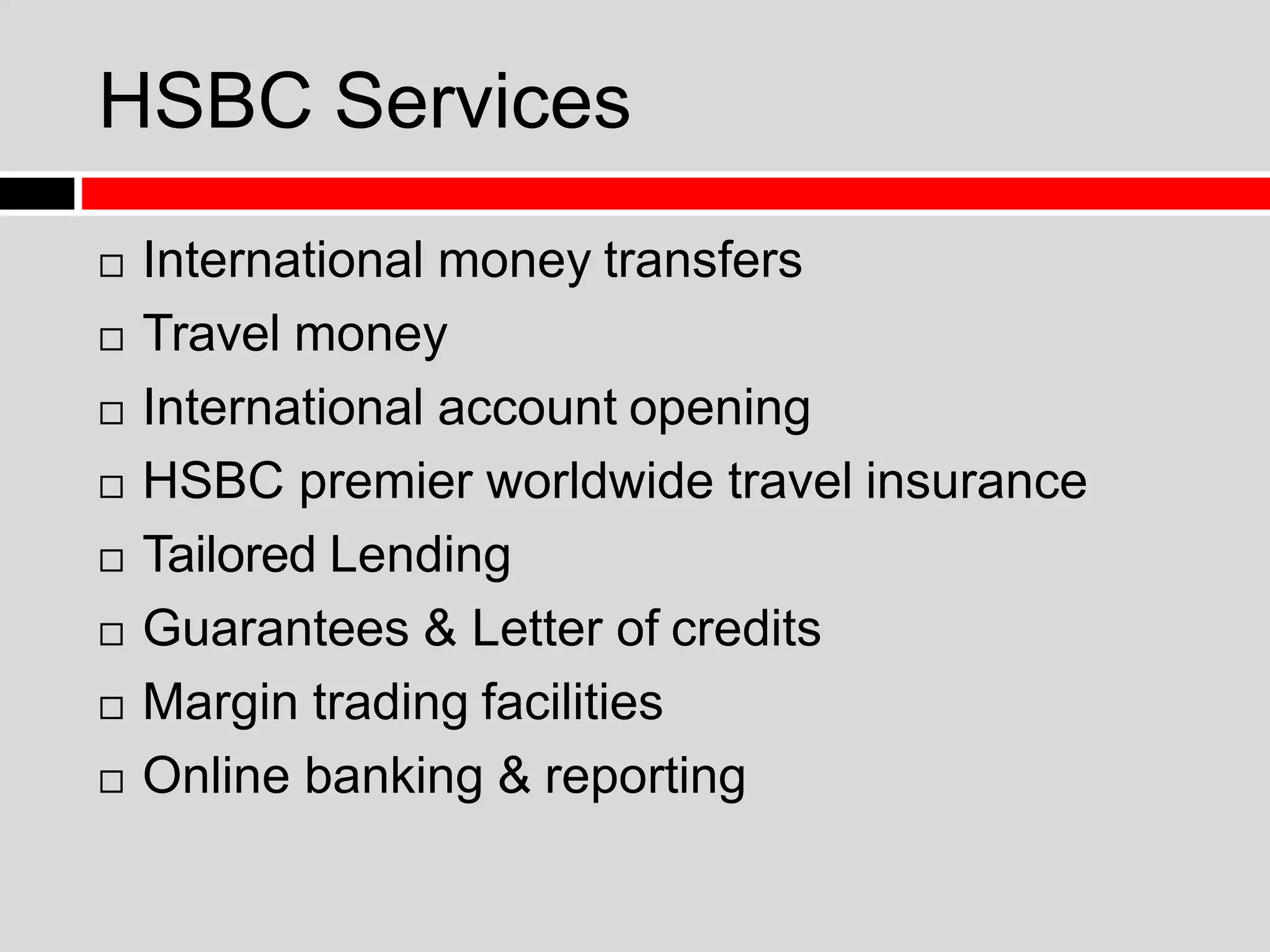 HSBC Services

□ International money transfers
□ Travel money
□ International account opening
□ HSBC premier worldwide travel insurance
□ Tailored Lending
□ Guarantees & Letter of credits
□ Margin trading facilities
□ Online banking & reporting